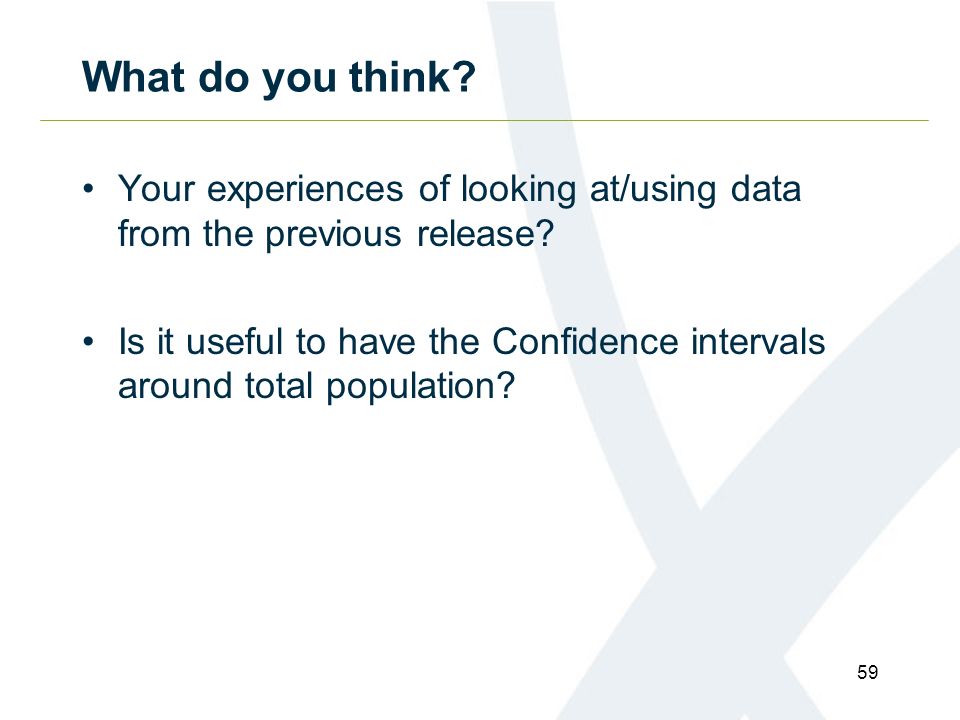 What do you think?

• Your experiences of looking at/using data from the previous release?

• Is it useful to have the Confidence intervals around total population?

59